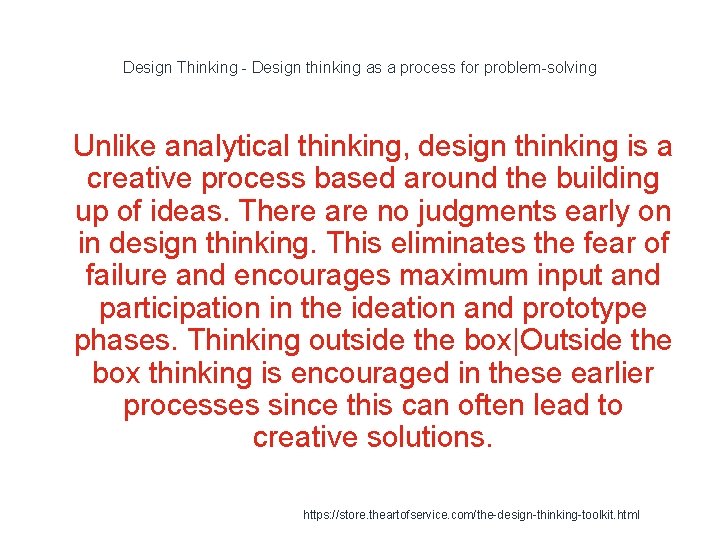 Design Thinking - Design thinking as a process for problem-solving

Unlike analytical thinking, design thinking is a creative process based around the building up of ideas. There are no judgments early on in design thinking. This eliminates the fear of failure and encourages maximum input and participation in the ideation and prototype phases. Thinking outside the box|Outside the box thinking is encouraged in these earlier processes since this can often lead to creative solutions.

https://store.theartofservice.com/the-design-thinking-toolkit.html